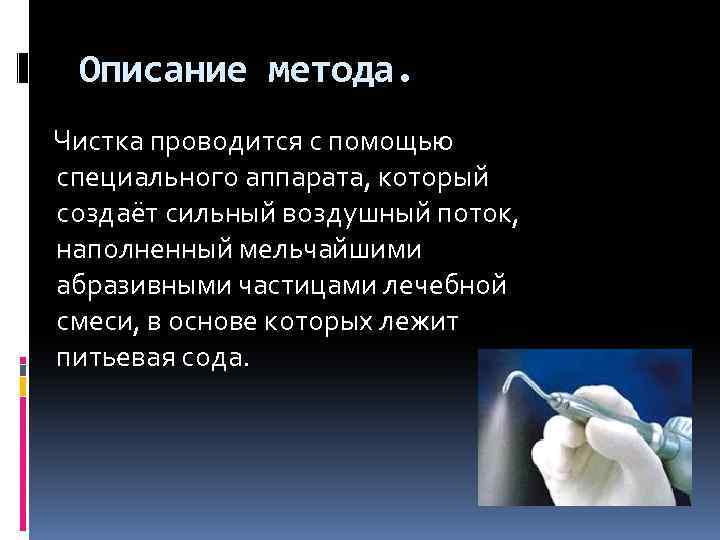 Описание метода.

Чистка проводится с помощью специального аппарата, который создаёт сильный воздушный поток, наполненный мельчайшими абразивными частицами лечебной смеси, в основе которых лежит питьевая сода.